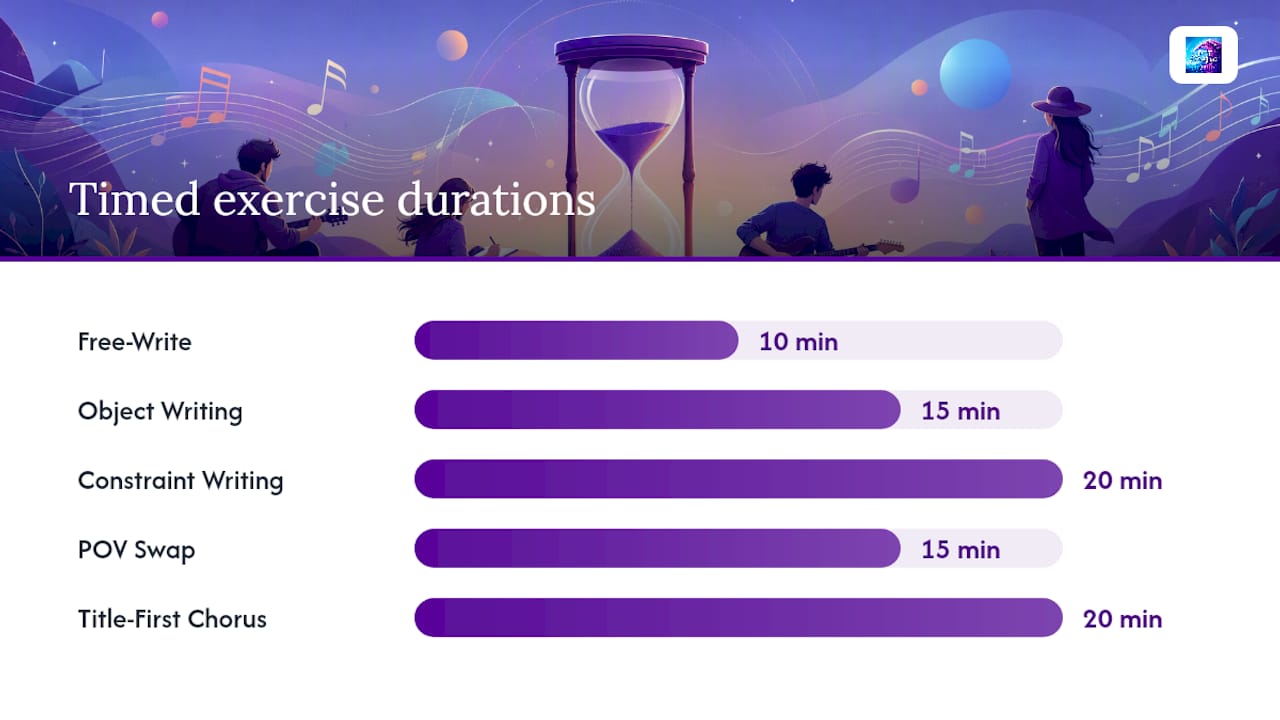 Timed exercise durations

Free-Write 10 min

Object Writing 15 min

Constraint Writing 20 min

POV Swap 15 min

Title-First Chorus 20 min